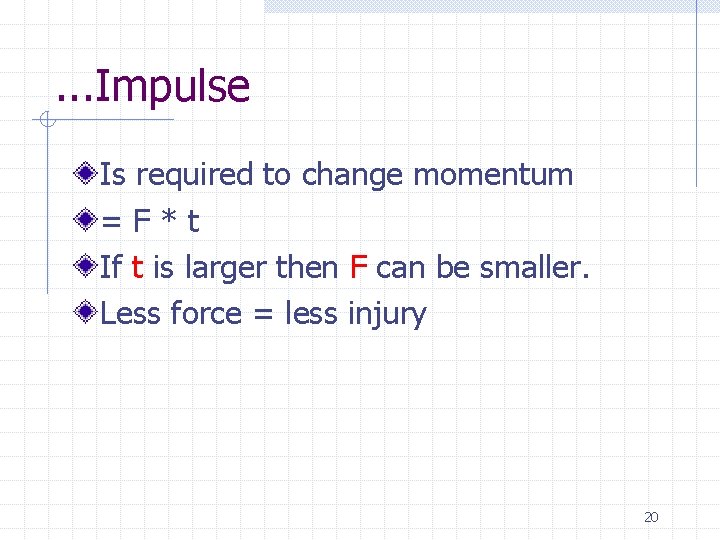 ...Impulse

Is required to change momentum

= F * t

If t is larger then F can be smaller.

Less force = less injury

20